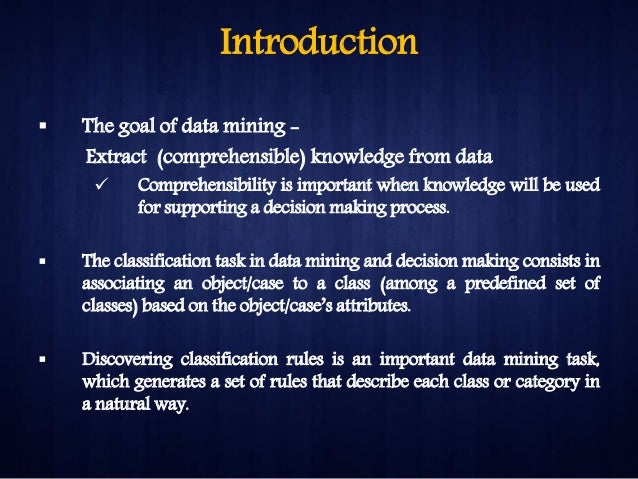 Introduction

▪ The goal of data mining –
Extract (comprehensible) knowledge from data
✓ Comprehensibility is important when knowledge will be used for supporting a decision making process.

▪ The classification task in data mining and decision making consists in associating an object/case to a class (among a predefined set of classes) based on the object/case's attributes.

▪ Discovering classification rules is an important data mining task, which generates a set of rules that describe each class or category in a natural way.